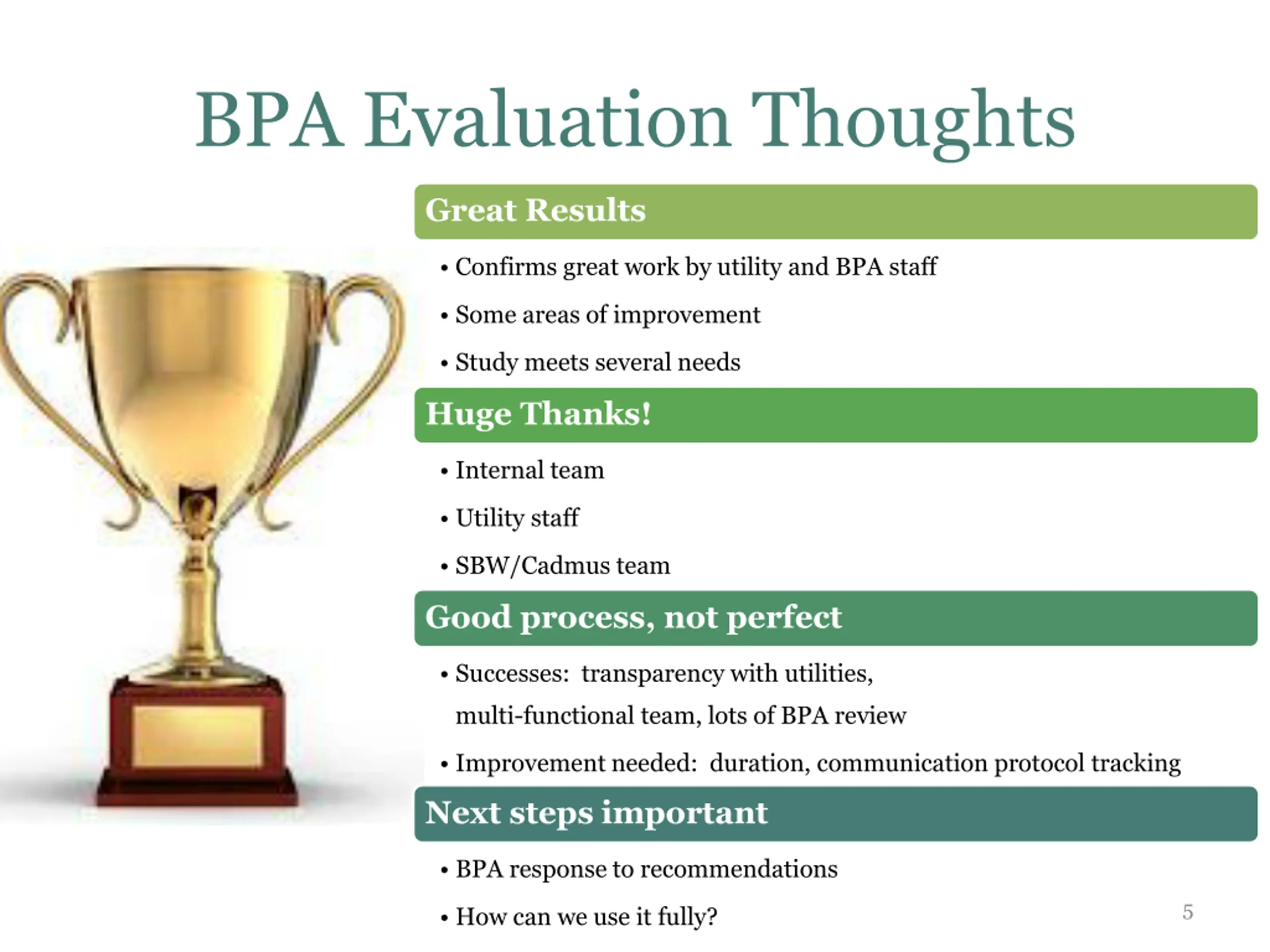 BPA Evaluation Thoughts

Great Results

• Confirms great work by utility and BPA staff
• Some areas of improvement
• Study meets several needs

Huge Thanks!

• Internal team
• Utility staff
• SBW/Cadmus team

Good process, not perfect

• Successes: transparency with utilities, multi-functional team, lots of BPA review
• Improvement needed: duration, communication protocol tracking

Next steps important

• BPA response to recommendations
• How can we use it fully?

5